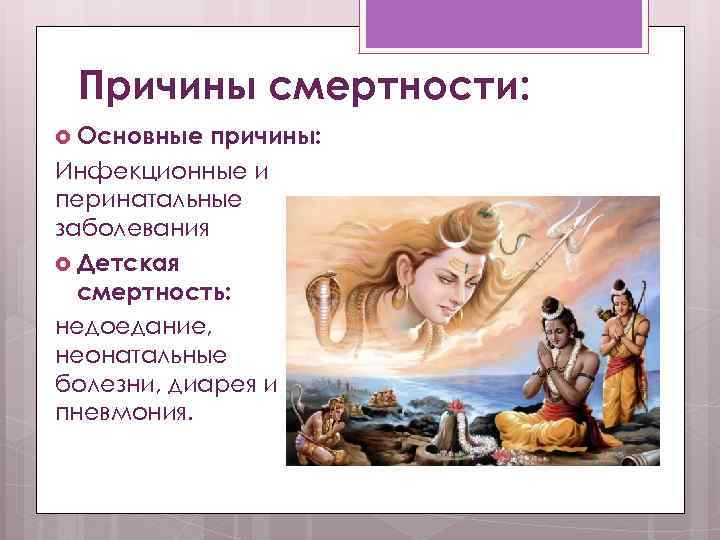 Причины смертности:

Основные причины:

Инфекционные и перинатальные заболевания

Детская смертность:

недоедание, неонатальные болезни, диарея и пневмония.